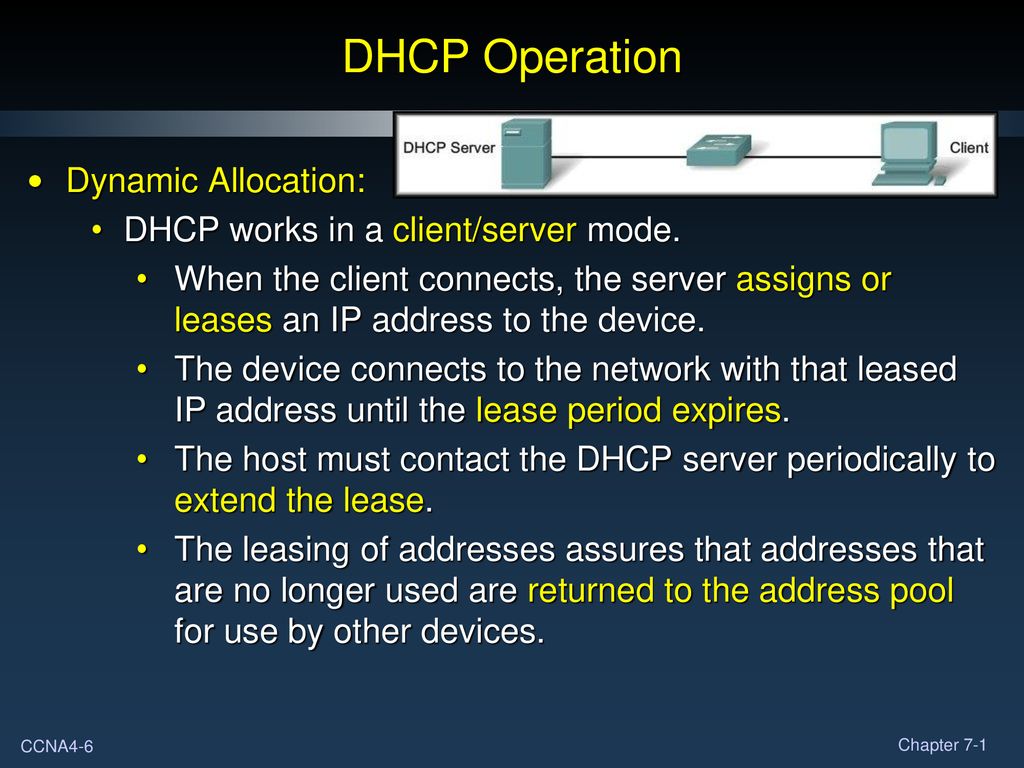 DHCP Operation

DHCP Server

Client

• Dynamic Allocation:
  • DHCP works in a client/server mode.
    • When the client connects, the server assigns or leases an IP address to the device.
    • The device connects to the network with that leased IP address until the lease period expires.
    • The host must contact the DHCP server periodically to extend the lease.
    • The leasing of addresses assures that addresses that are no longer used are returned to the address pool for use by other devices.

CCNA4-6

Chapter 7-1